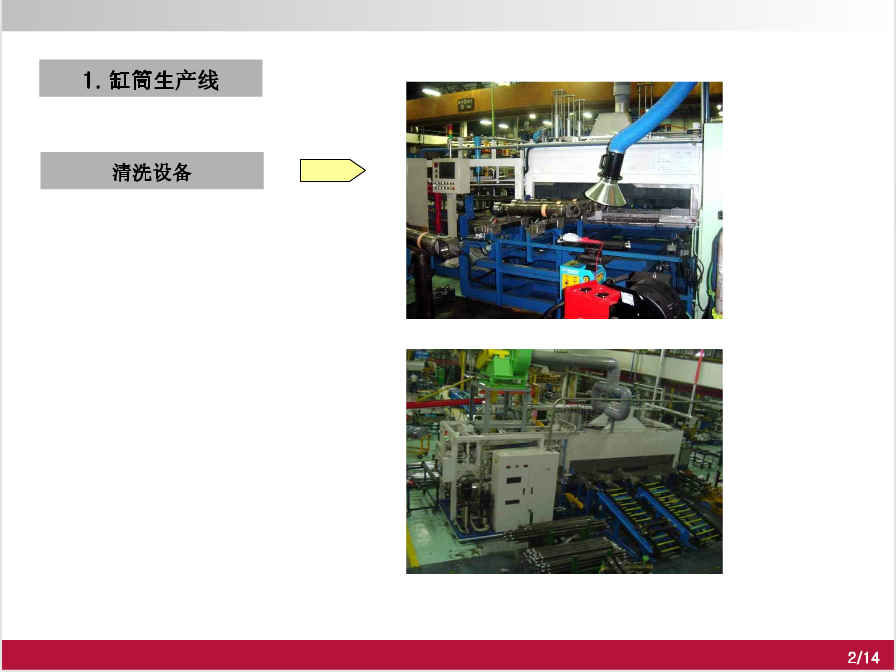 1. 缸筒生产线

清洗设备

2/14